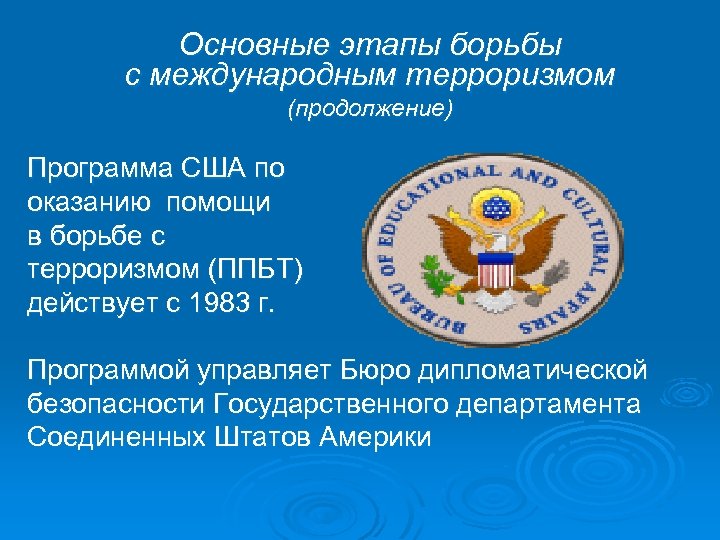 Основные этапы борьбы с международным терроризмом
(продолжение)

Программа США по оказанию помощи в борьбе с терроризмом (ППБТ) действует с 1983 г.

BUREAU OF EDUCATIONAL AND CULTURAL AFFAIRS

Программой управляет Бюро дипломатической безопасности Государственного департамента Соединенных Штатов Америки